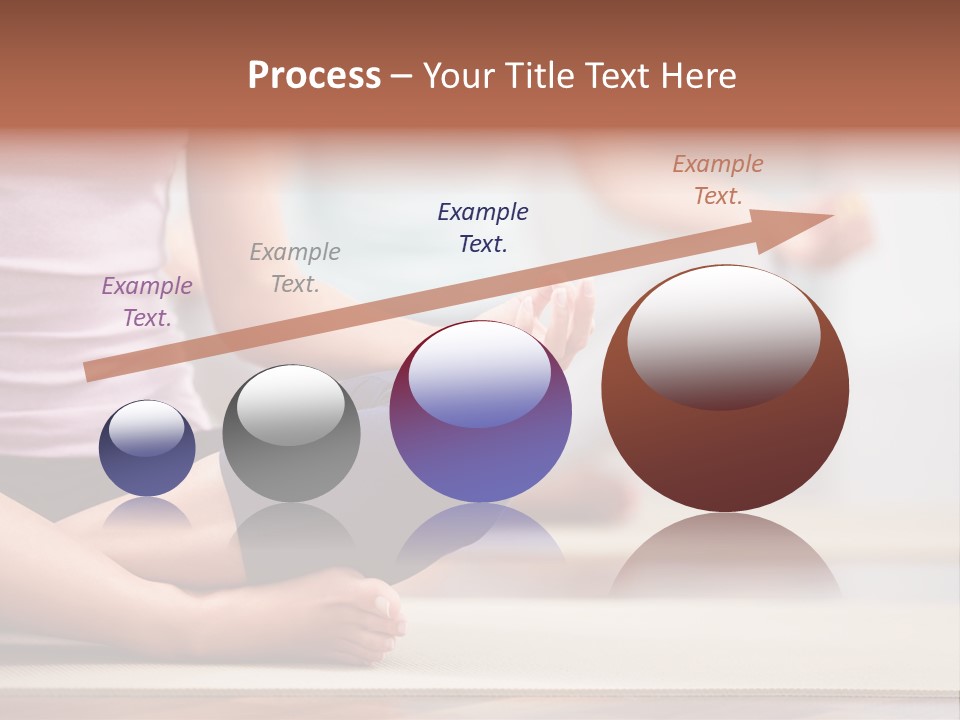 Process – Your Title Text Here

Example Text.

Example Text.

Example Text.

Example Text.